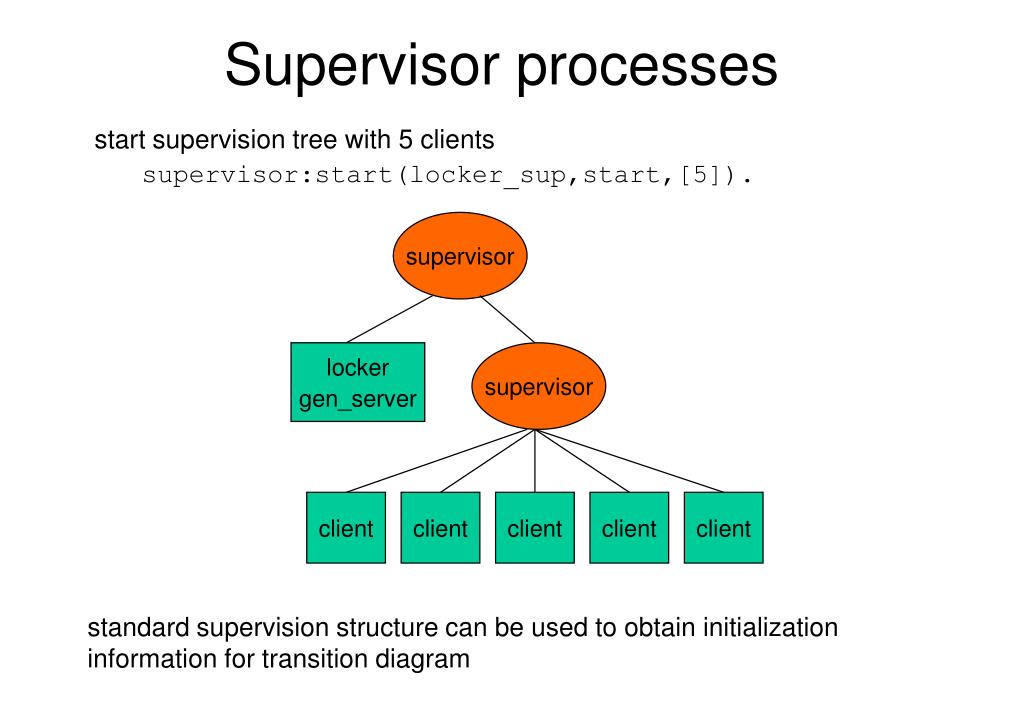 Supervisor processes

start supervision tree with 5 clients

supervisor:start(locker_sup,start,[5]).

supervisor

locker gen_server

supervisor

client

client

client

client

client

standard supervision structure can be used to obtain initialization information for transition diagram